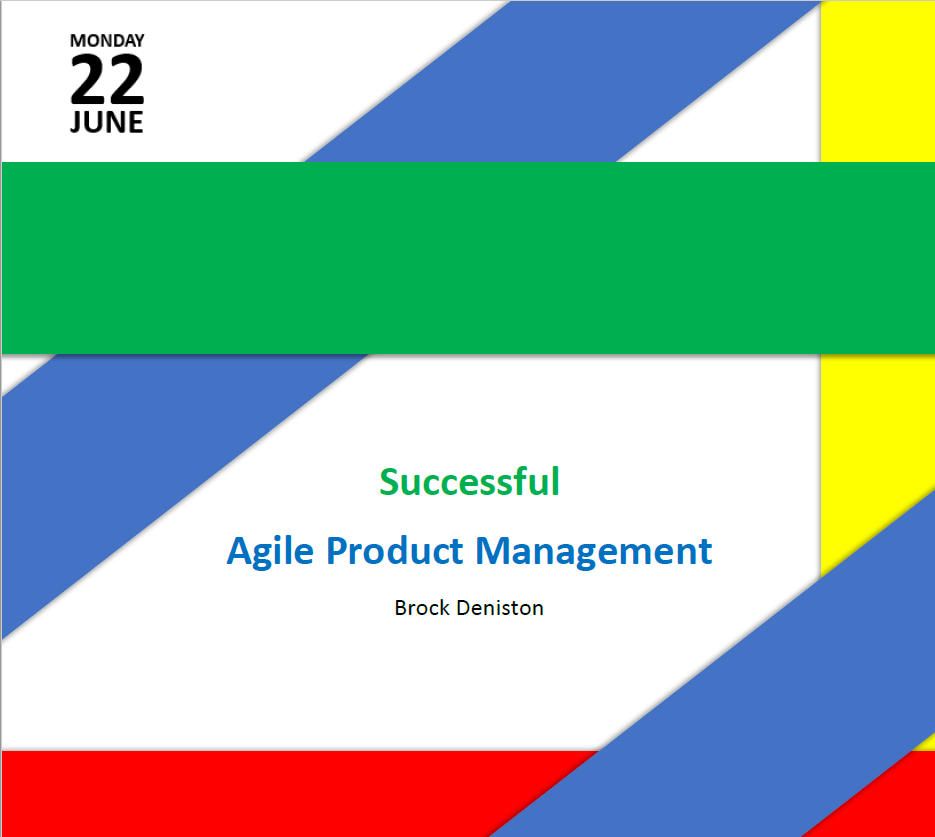 MONDAY
22
JUNE

Successful

Agile Product Management

Brock Deniston